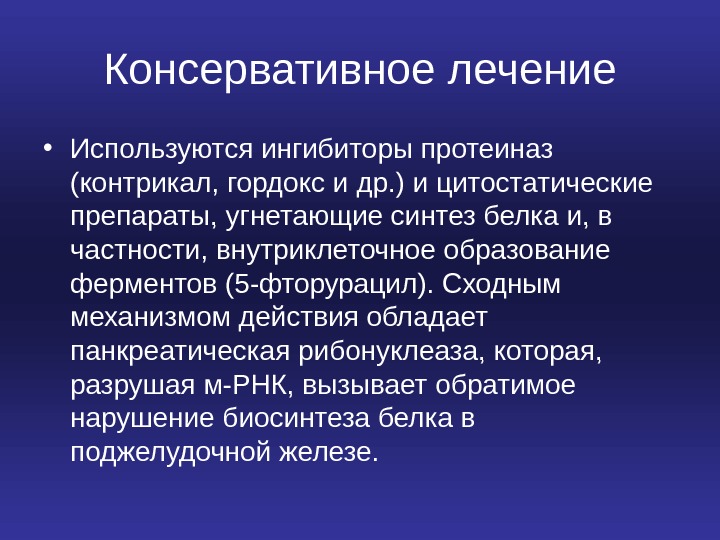 Консервативное лечение

• Используются ингибиторы протеиназ (контрикал, гордокс и др.) и цитостатические препараты, угнетающие синтез белка и, в частности, внутриклеточное образование ферментов (5-фторурацил). Сходным механизмом действия обладает панкреатическая рибонуклеаза, которая, разрушая м-РНК, вызывает обратимое нарушение биосинтеза белка в поджелудочной железе.